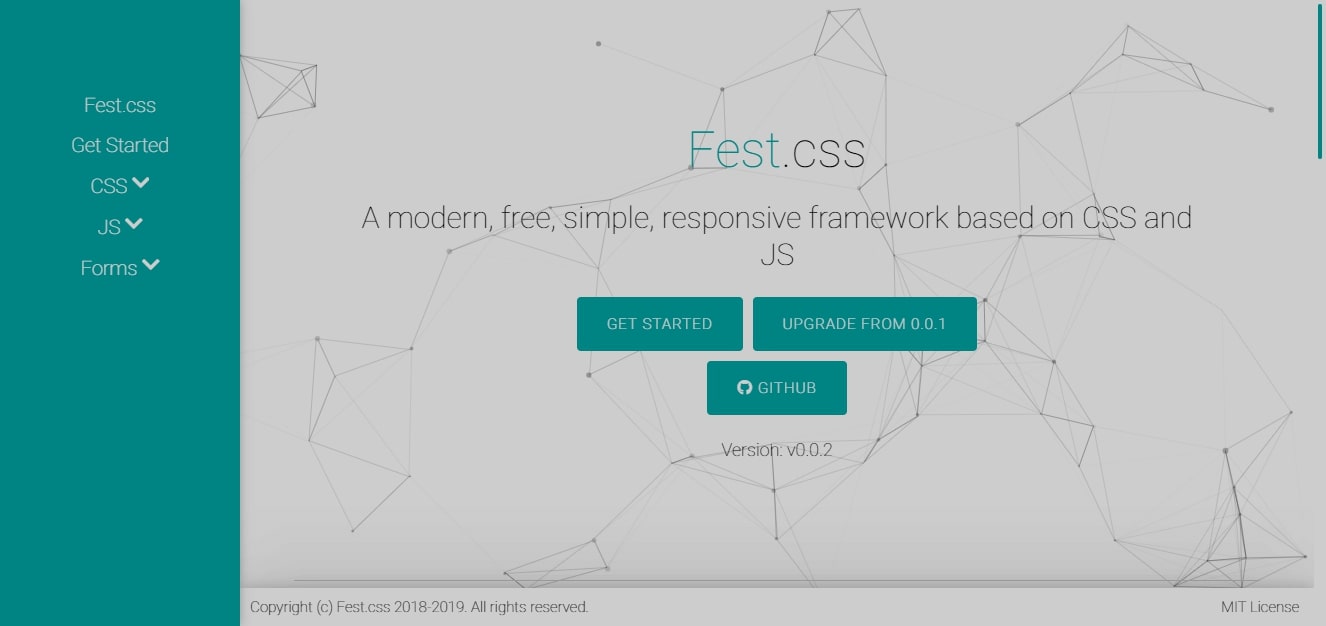 Fest.css
Get Started
CSS
JS
Forms

Fest.css

A modern, free, simple, responsive framework based on CSS and JS

GET STARTED
UPGRADE FROM 0.0.1
GITHUB

Version: v0.0.2

Copyright (c) Fest.css 2018-2019. All rights reserved.
MIT License